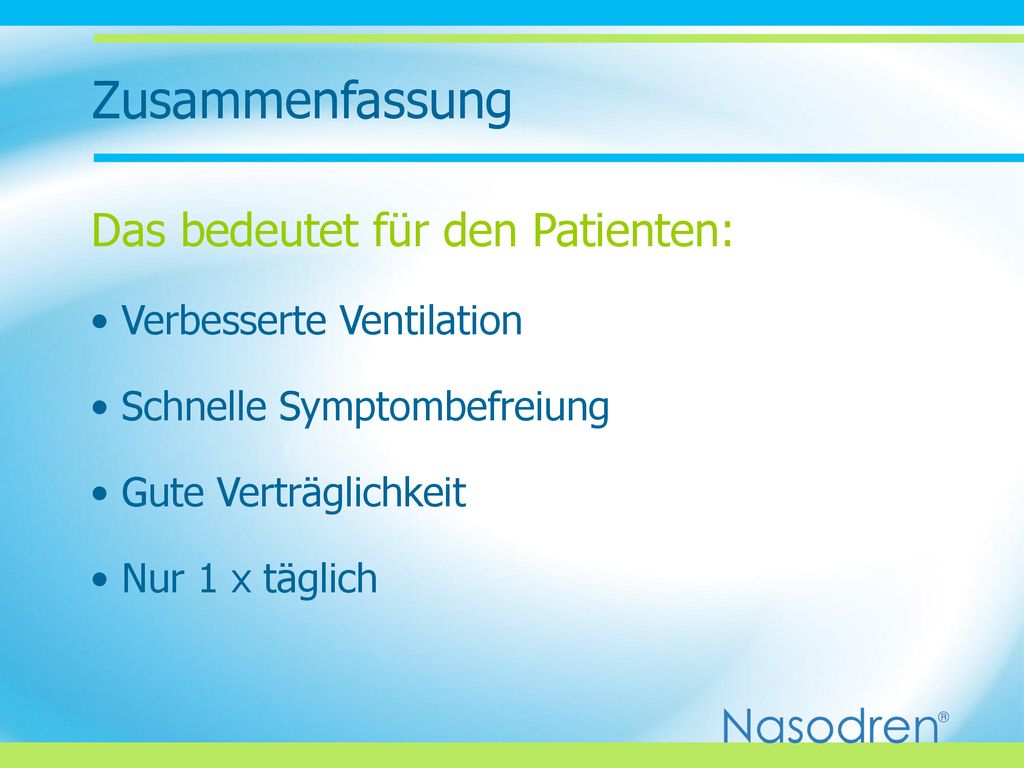 Zusammenfassung

Das bedeutet für den Patienten:

• Verbesserte Ventilation

• Schnelle Symptombefreiung

• Gute Verträglichkeit

• Nur 1 x täglich

Nasodren®